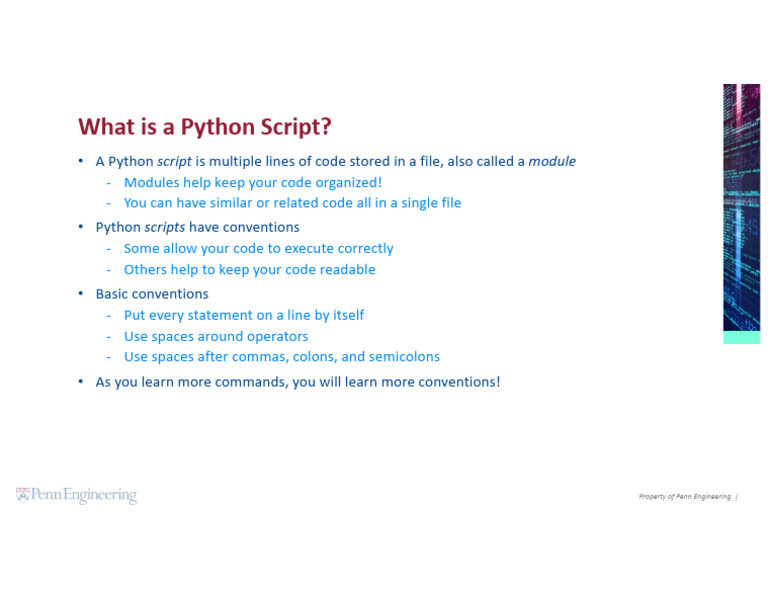 What is a Python Script?

• A Python script is multiple lines of code stored in a file, also called a module
- Modules help keep your code organized!
- You can have similar or related code all in a single file

• Python scripts have conventions
- Some allow your code to execute correctly
- Others help to keep your code readable

• Basic conventions
- Put every statement on a line by itself
- Use spaces around operators
- Use spaces after commas, colons, and semicolons

• As you learn more commands, you will learn more conventions!

Penn Engineering

Property of Penn Engineering |